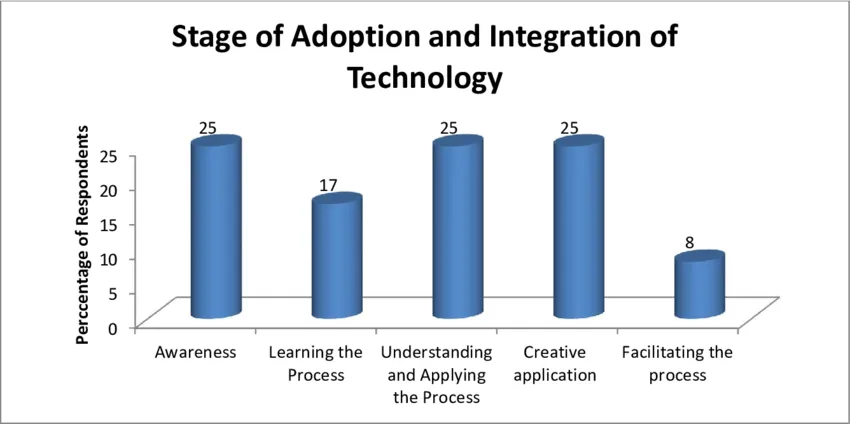 Stage of Adoption and Integration of Technology

Perccentage of Respondents

25
20
15
10
5
0

25
17
25
25
8

Awareness
Learning the Process
Understanding and Applying the Process
Creative application
Facilitating the process